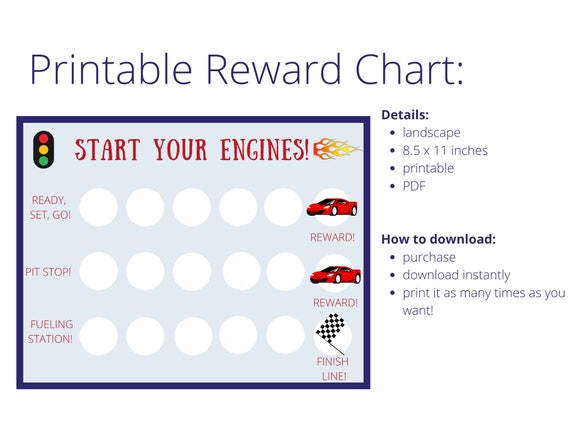 Printable Reward Chart:

START YOUR ENGINES!

READY, SET, GO!

REWARD!

PIT STOP!

REWARD!

FUELING STATION!

FINISH LINE!

Details:
- landscape
- 8.5 x 11 inches
- printable
- PDF

How to download:
- purchase
- download instantly
- print it as many times as you want!